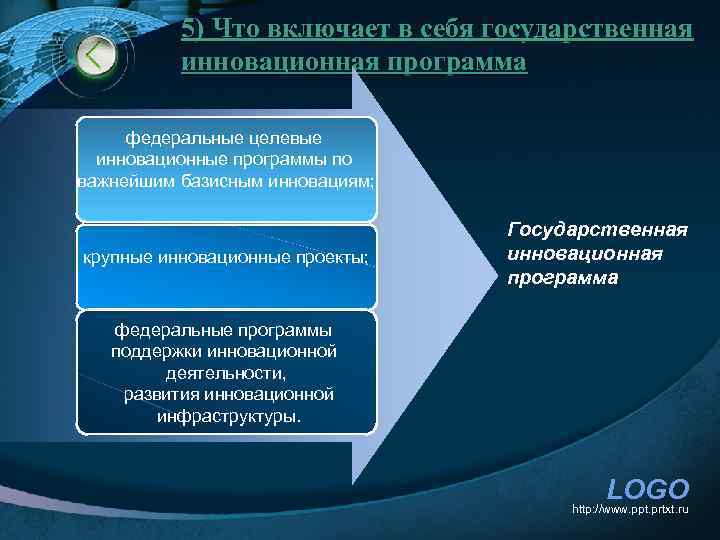 5) Что включает в себя государственная инновационная программа

федеральные целевые инновационные программы по важнейшим базисным инновациям;

крупные инновационные проекты;

федеральные программы поддержки инновационной деятельности, развития инновационной инфраструктуры.

Государственная инновационная программа

LOGO

http://www.ppt.prtxt.ru